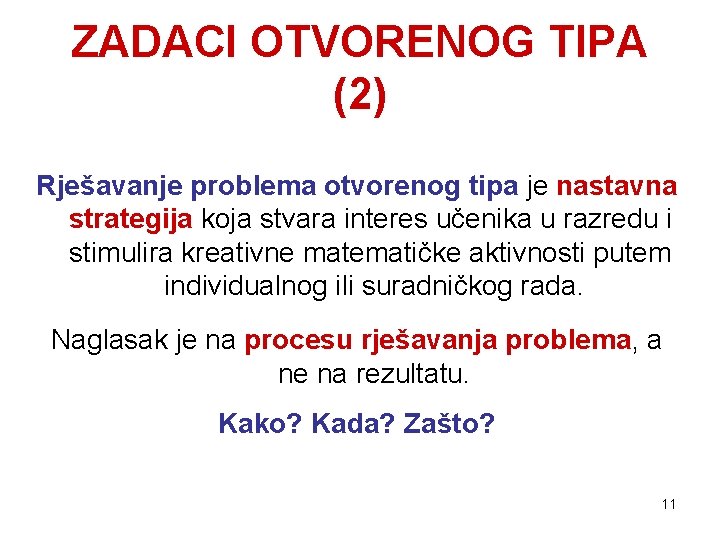 ZADACI OTVORENOG TIPA (2)

Rješavanje problema otvorenog tipa je nastavna strategija koja stvara interes učenika u razredu i stimulira kreativne matematičke aktivnosti putem individualnog ili suradničkog rada.

Naglasak je na procesu rješavanja problema, a ne na rezultatu.

Kako? Kada? Zašto?

11